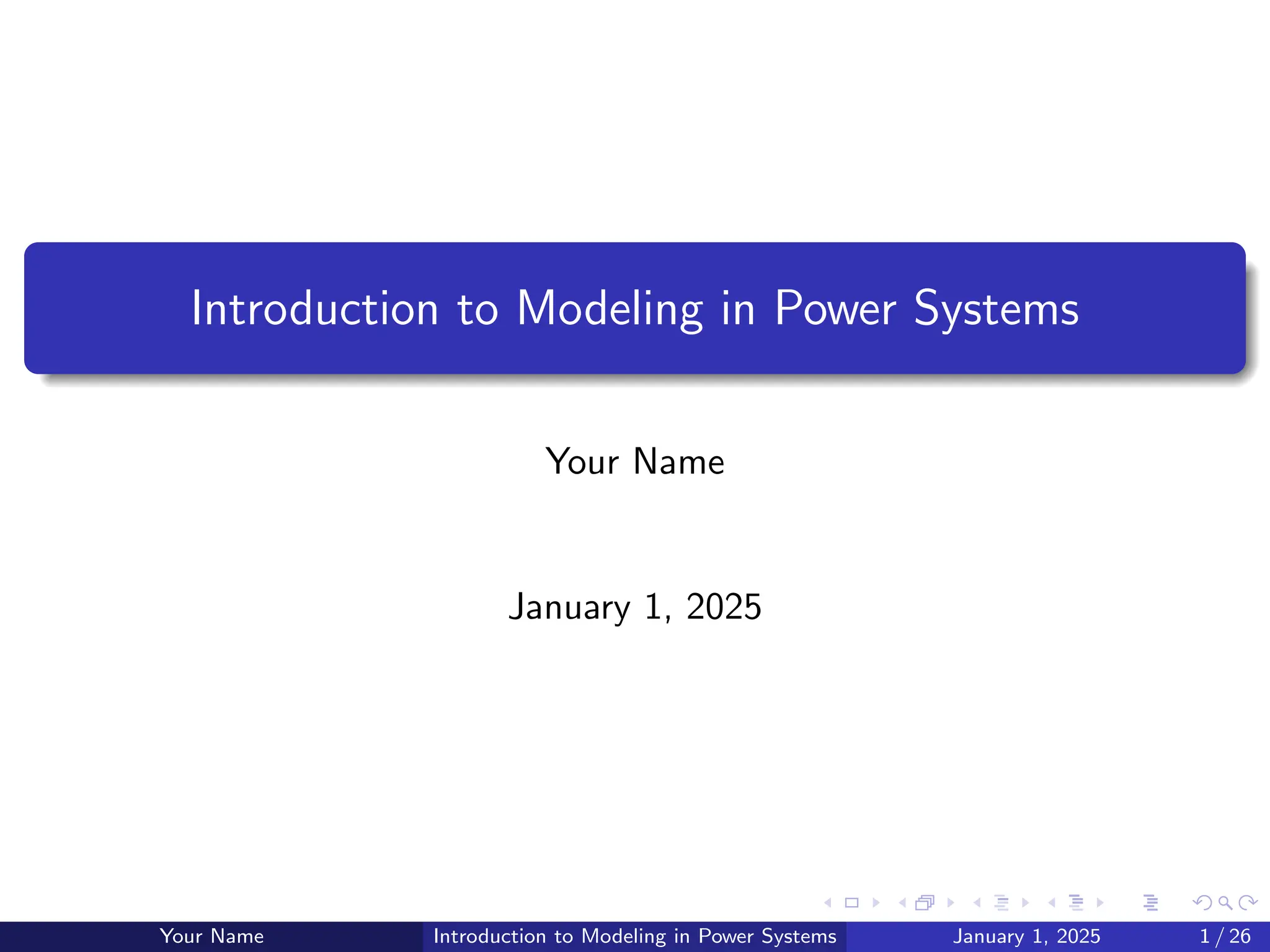 Introduction to Modeling in Power Systems

Your Name

January 1, 2025

Your Name Introduction to Modeling in Power Systems January 1, 2025 1 / 26